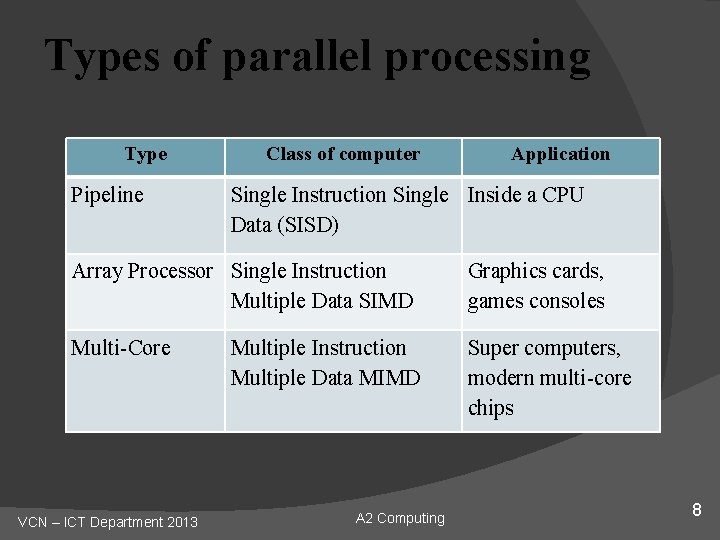 Types of parallel processing

| Type | Class of computer | Application |
|---|---|---|
| Pipeline | Single Instruction Single Data (SISD) | Inside a CPU |
| Array Processor | Single Instruction Multiple Data SIMD | Graphics cards, games consoles |
| Multi-Core | Multiple Instruction Multiple Data MIMD | Super computers, modern multi-core chips |

VCN – ICT Department 2013

A2 Computing

8